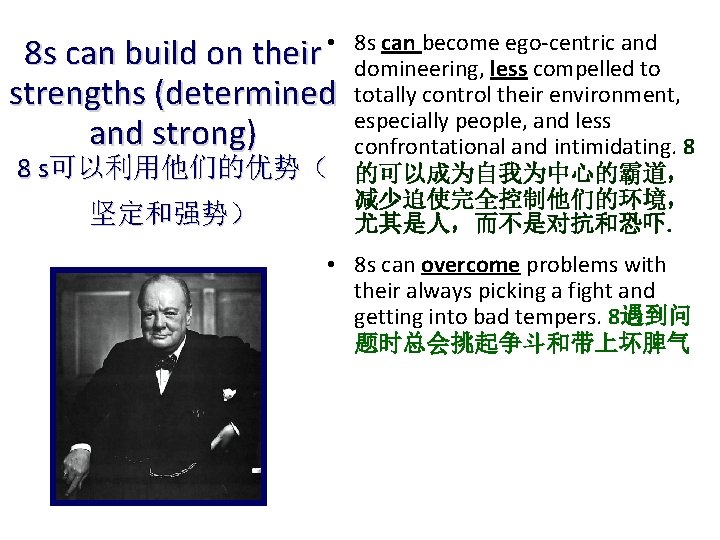 8s can build on their strengths (determined and strong)
8 s可以利用他们的优势（坚定和强势）

• 8s can become ego-centric and domineering, less compelled to totally control their environment, especially people, and less confrontational and intimidating. 8的可以成为自我为中心的霸道，减少迫使完全控制他们的环境，尤其是人，而不是对抗和恐吓.

• 8s can overcome problems with their always picking a fight and getting into bad tempers. 8遇到问题时总会挑起争斗和带上坏脾气